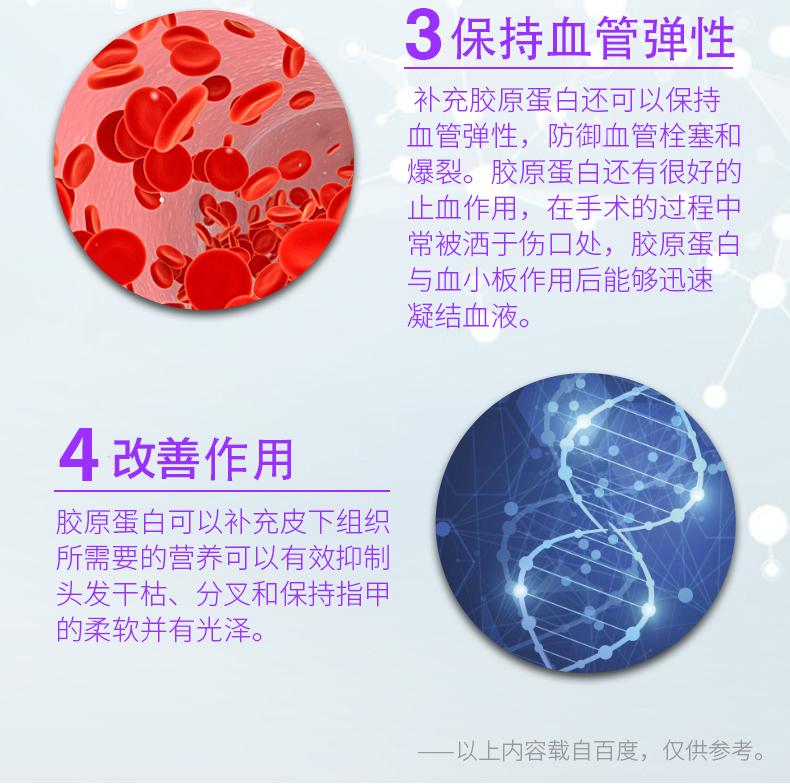 3 保持血管弹性

补充胶原蛋白还可以保持血管弹性，防御血管栓塞和爆裂。胶原蛋白还有很好的止血作用，在手术的过程中常被洒于伤口处，胶原蛋白与血小板作用后能够迅速凝结血液。

4 改善作用

胶原蛋白可以补充皮下组织所需要的营养可以有效抑制头发干枯、分叉和保持指甲的柔软并有光泽。

——以上内容载自百度，仅供参考。